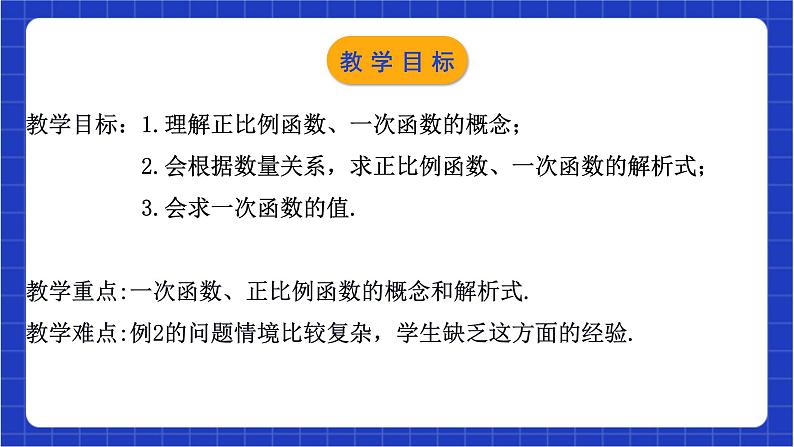 教学目标

教学目标：1.理解正比例函数、一次函数的概念；

2.会根据数量关系，求正比例函数、一次函数的解析式；

3.会求一次函数的值.

教学重点:一次函数、正比例函数的概念和解析式.

教学难点:例2的问题情境比较复杂，学生缺乏这方面的经验.